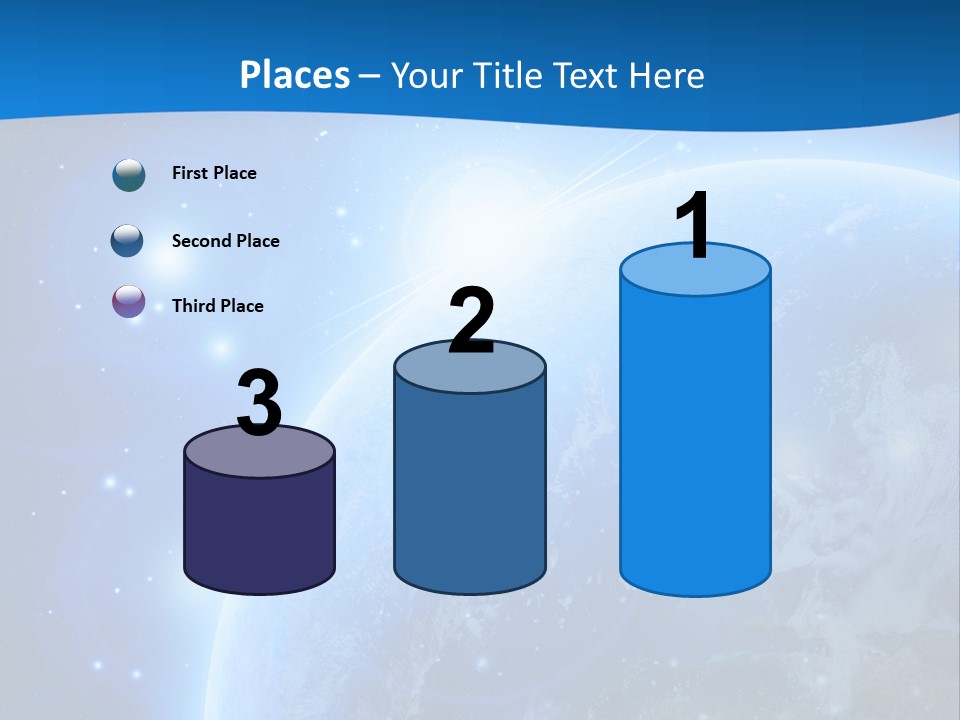 Places – Your Title Text Here

First Place

Second Place

Third Place

3

2

1